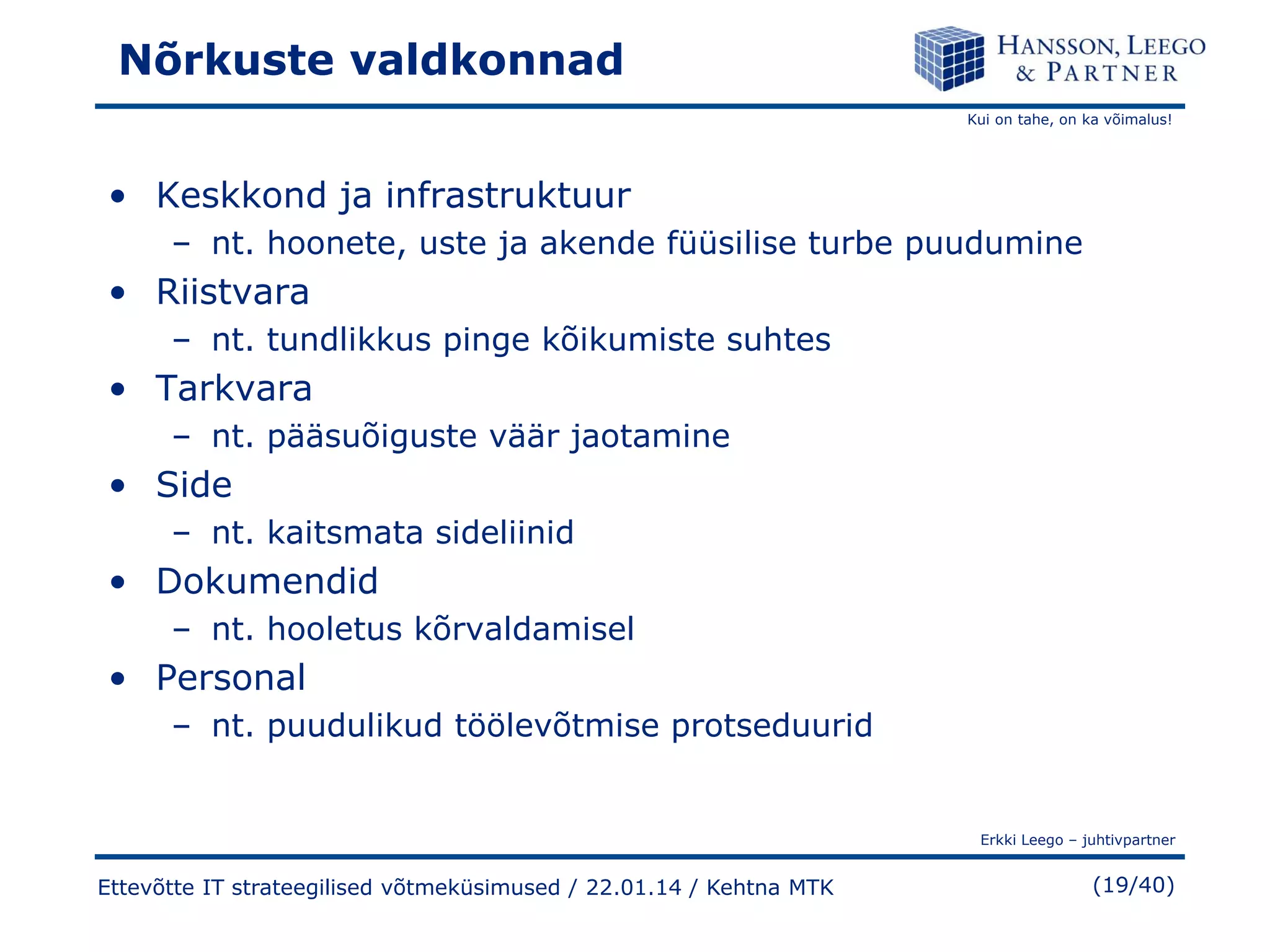 Nõrkuste valdkonnad

HANSSON, LEEGO & PARTNER

Kui on tahe, on ka võimalus!

• Keskkond ja infrastruktuur
– nt. hoonete, uste ja akende füüsilise turbe puudumine
• Riistvara
– nt. tundlikkus pinge kõikumiste suhtes
• Tarkvara
– nt. pääsuõiguste väär jaotamine
• Side
– nt. kaitsmata sideliinid
• Dokumendid
– nt. hooletus kõrvaldamisel
• Personal
– nt. puudulikud töölevõtmise protseduurid

Erkki Leego – juhtivpartner

Ettevõtte IT strateegilised võtmeküsimused / 22.01.14 / Kehtna MTK

(19/40)